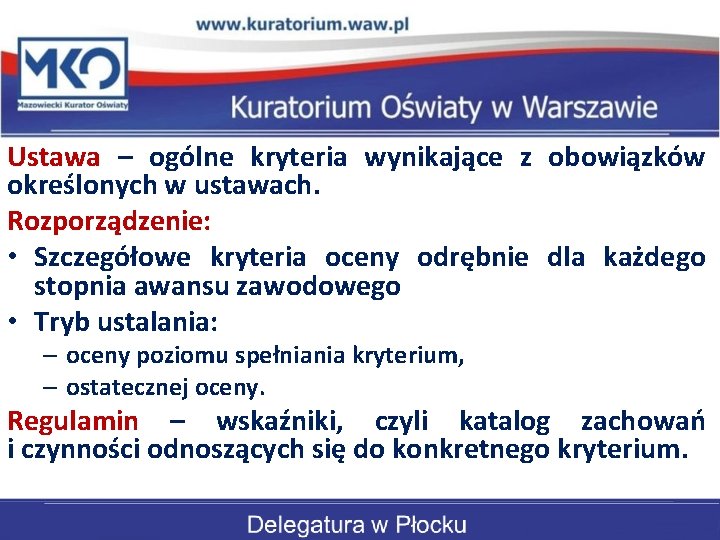 www.kuratorium.waw.pl

MKO
Mazowiecki Kurator Oświaty

Kuratorium Oświaty w Warszawie

Ustawa – ogólne kryteria wynikające z obowiązków określonych w ustawach.

Rozporządzenie:

• Szczegółowe kryteria oceny odrębnie dla każdego stopnia awansu zawodowego

• Tryb ustalania:

– oceny poziomu spełniania kryterium,

– ostatecznej oceny.

Regulamin – wskaźniki, czyli katalog zachowań i czynności odnoszących się do konkretnego kryterium.

Delegatura w Płocku